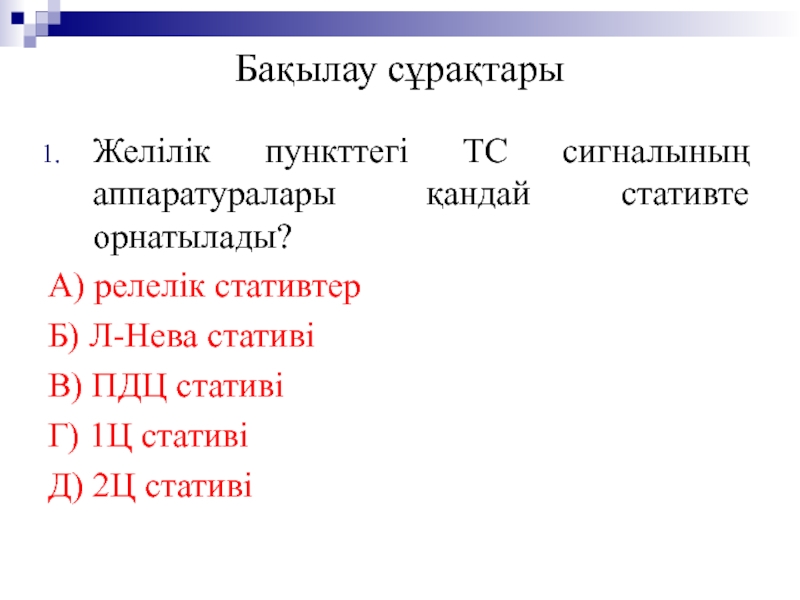 Бақылау сұрақтары

1. Желілік пункттегі ТС сигналының аппаратуралары қандай стативте орнатылады?

А) релелік стативтер

Б) Л-Нева стативі

В) ПДЦ стативі

Г) 1Ц стативі

Д) 2Ц стативі